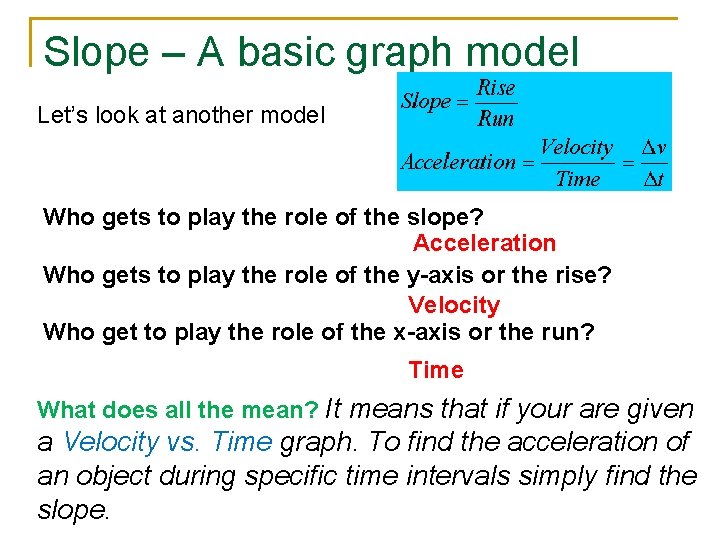 Slope – A basic graph model

Let's look at another model

$Slope = \frac{Rise}{Run}$

$Acceleration = \frac{Velocity}{Time} = \frac{\Delta v}{\Delta t}$

Who gets to play the role of the slope?

Acceleration

Who gets to play the role of the y-axis or the rise?

Velocity

Who get to play the role of the x-axis or the run?

Time

What does all the mean? It means that if your are given a Velocity vs. Time graph. To find the acceleration of an object during specific time intervals simply find the slope.